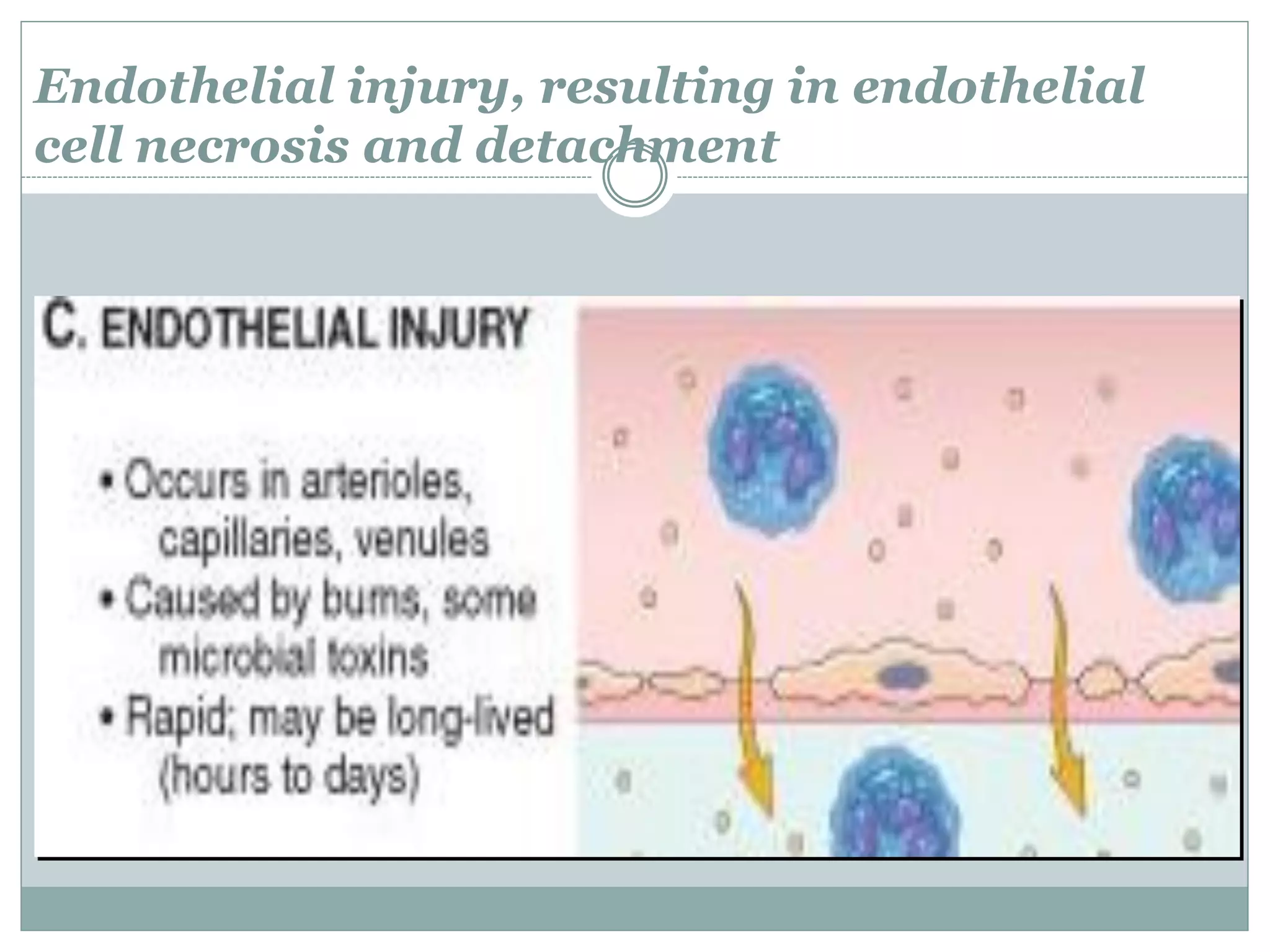 Endothelial injury, resulting in endothelial cell necrosis and detachment

C. ENDOTHELIAL INJURY

• Occurs in arterioles, capillaries, venules
• Caused by burns, some microbial toxins
• Rapid; may be long-lived (hours to days)